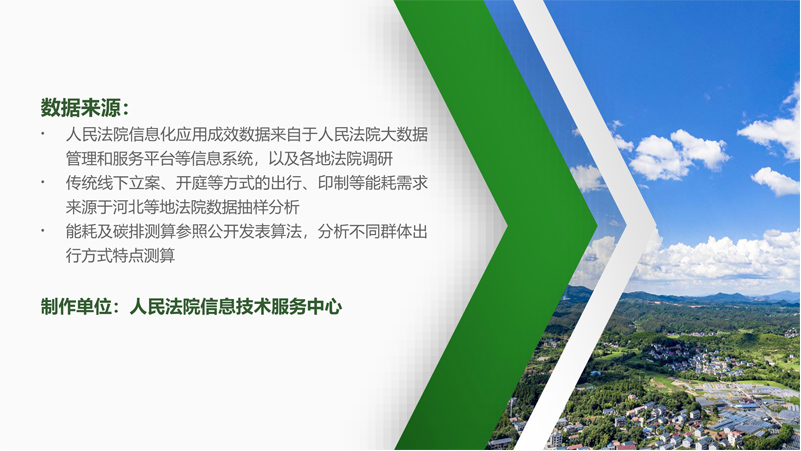 数据来源：

· 人民法院信息化应用成效数据来自于人民法院大数据管理和服务平台等信息系统，以及各地法院调研
· 传统线下立案、开庭等方式的出行、印制等能耗需求来源于河北等地法院数据抽样分析
· 能耗及碳排测算参照公开发表算法，分析不同群体出行方式特点测算

制作单位：人民法院信息技术服务中心